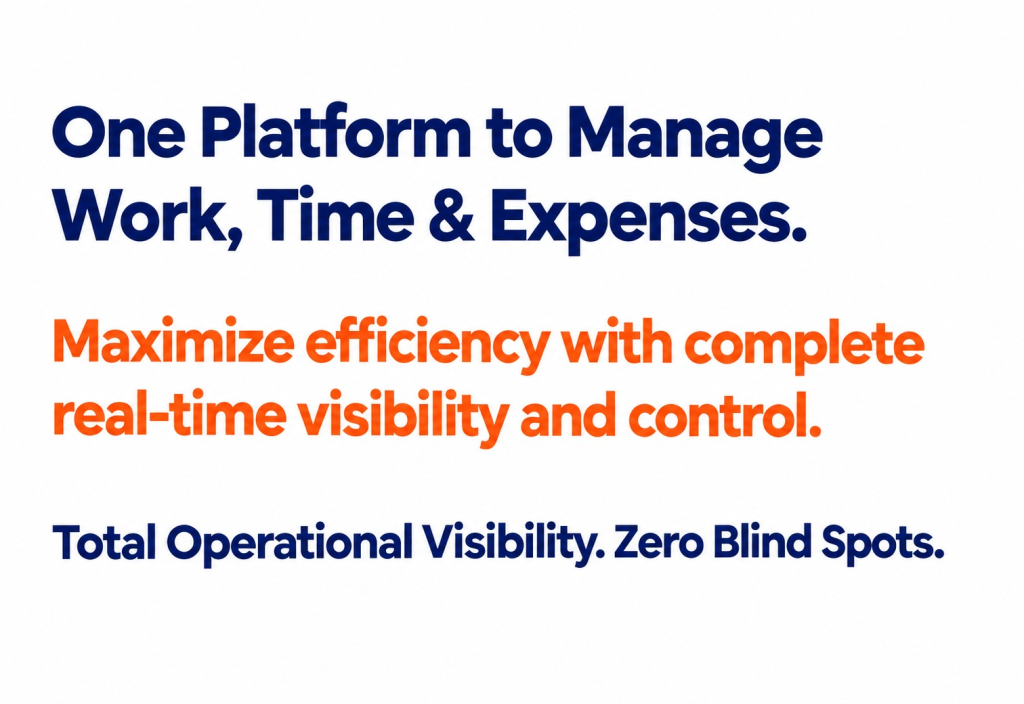 One Platform to Manage Work, Time & Expenses.

Maximize efficiency with complete real-time visibility and control.

Total Operational Visibility. Zero Blind Spots.